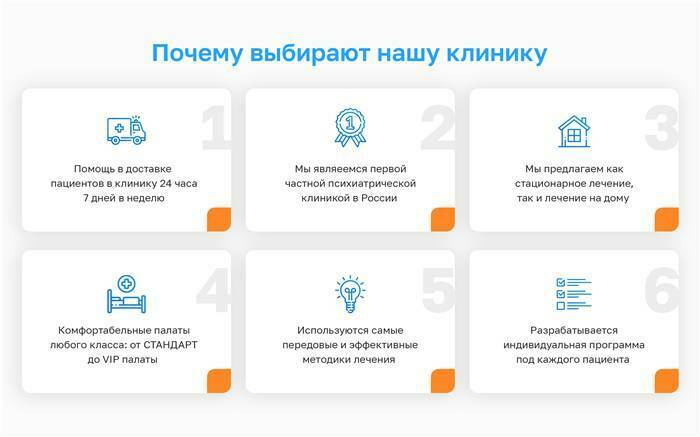 Почему выбирают нашу клинику

1
Помощь в доставке пациентов в клинику 24 часа 7 дней в неделю

2
Мы являемся первой частной психиатрической клиникой в России

3
Мы предлагаем как стационарное лечение, так и лечение на дому

4
Комфортабельные палаты любого класса: от СТАНДАРТ до VIP палаты

5
Используются самые передовые и эффективные методики лечения

6
Разрабатывается индивидуальная программа под каждого пациента